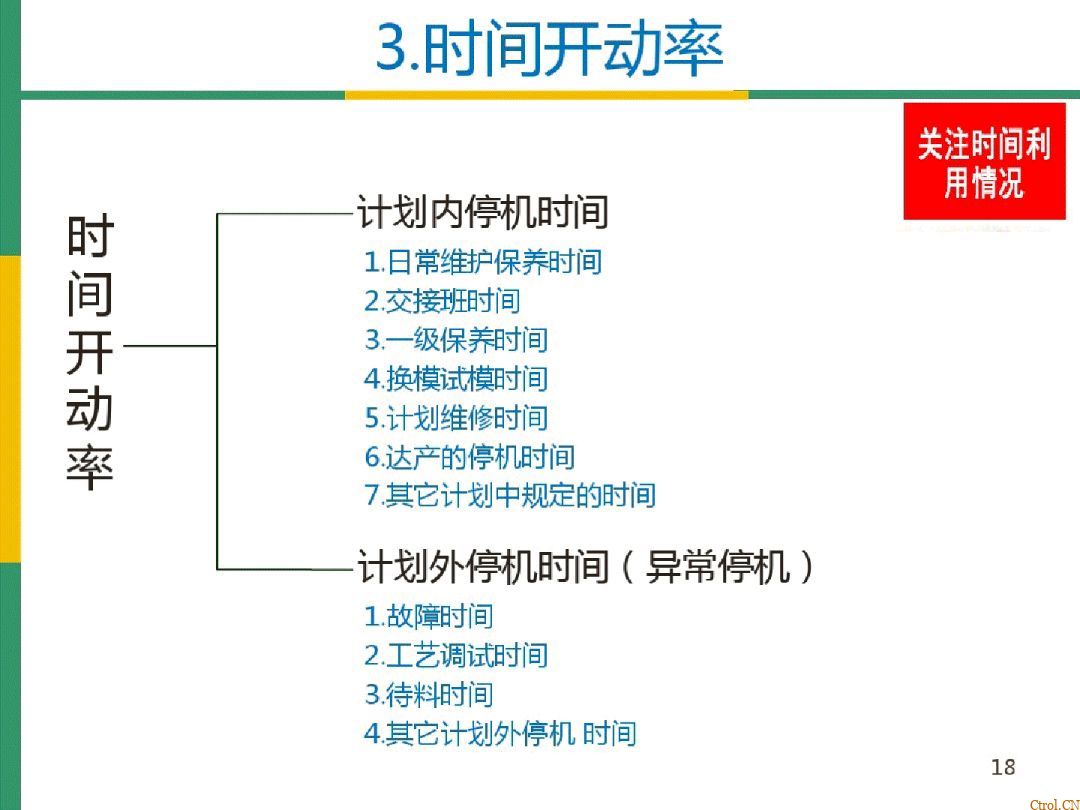 3.时间开动率

关注时间利用情况

时间开动率

计划内停机时间
1.日常维护保养时间
2.交接班时间
3.一级保养时间
4.换模试模时间
5.计划维修时间
6.达产的停机时间
7.其它计划中规定的时间

计划外停机时间（异常停机）
1.故障时间
2.工艺调试时间
3.待料时间
4.其它计划外停机 时间

18

Ctrol.CN